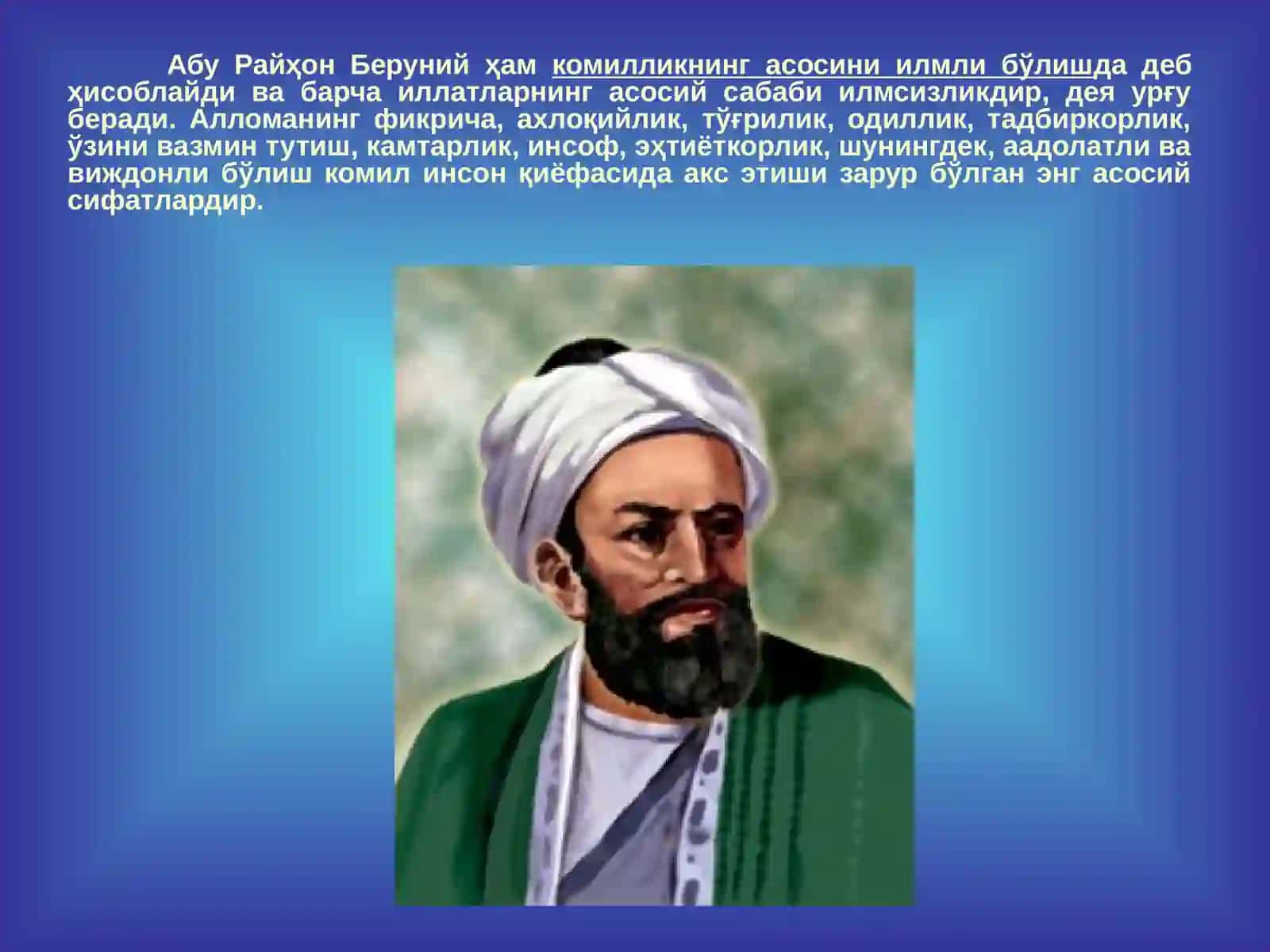 Абу Райҳон Беруний ҳам комилликнинг асосини илмли бўлишда деб ҳисоблайди ва барча иллатларнинг асосий сабаби илмсизликдир, дея урғу беради. Алломанинг фикрича, ахлоқийлик, тўғрилик, одиллик, тадбиркорлик, ўзини вазмин тутиш, камтарлик, инсоф, эҳтиёткорлик, шунингдек, аадолатли ва виждонли бўлиш комил инсон қиёфасида акс этиши зарур бўлган энг асосий сифатлардир.